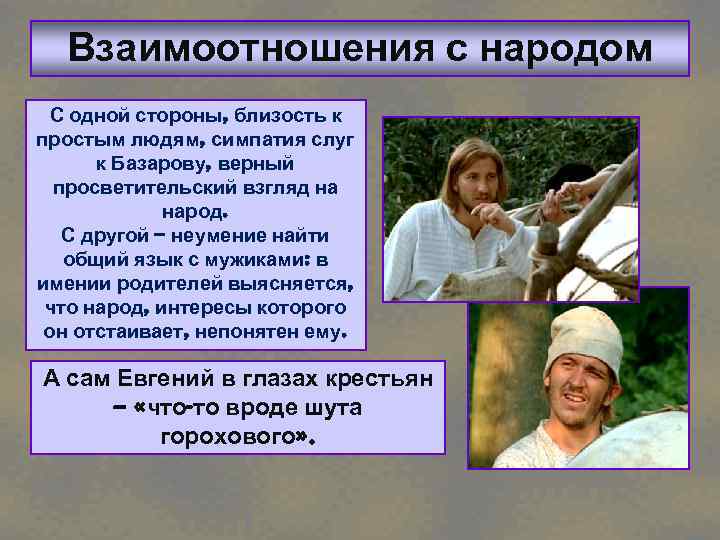 Взаимоотношения с народом

С одной стороны, близость к простым людям, симпатия слуг к Базарову, верный просветительский взгляд на народ.
С другой – неумение найти общий язык с мужиками: в имении родителей выясняется, что народ, интересы которого он отстаивает, непонятен ему.

А сам Евгений в глазах крестьян – «что-то вроде шута горохового».